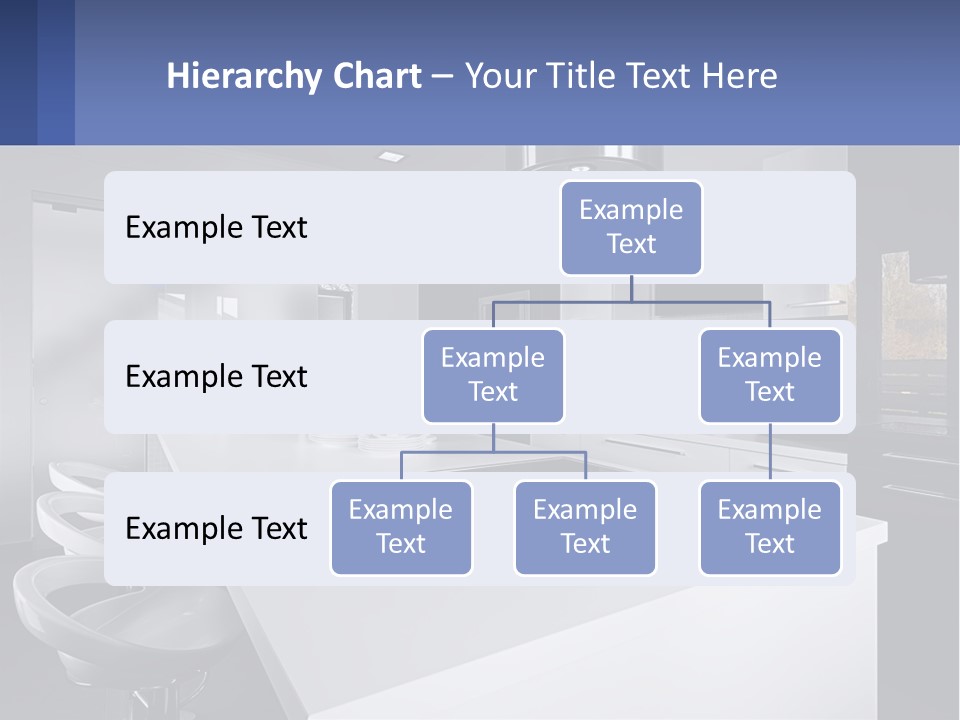 Hierarchy Chart – Your Title Text Here

Example Text

Example Text

Example Text

Example Text

Example Text

Example Text

Example Text

Example Text

Example Text